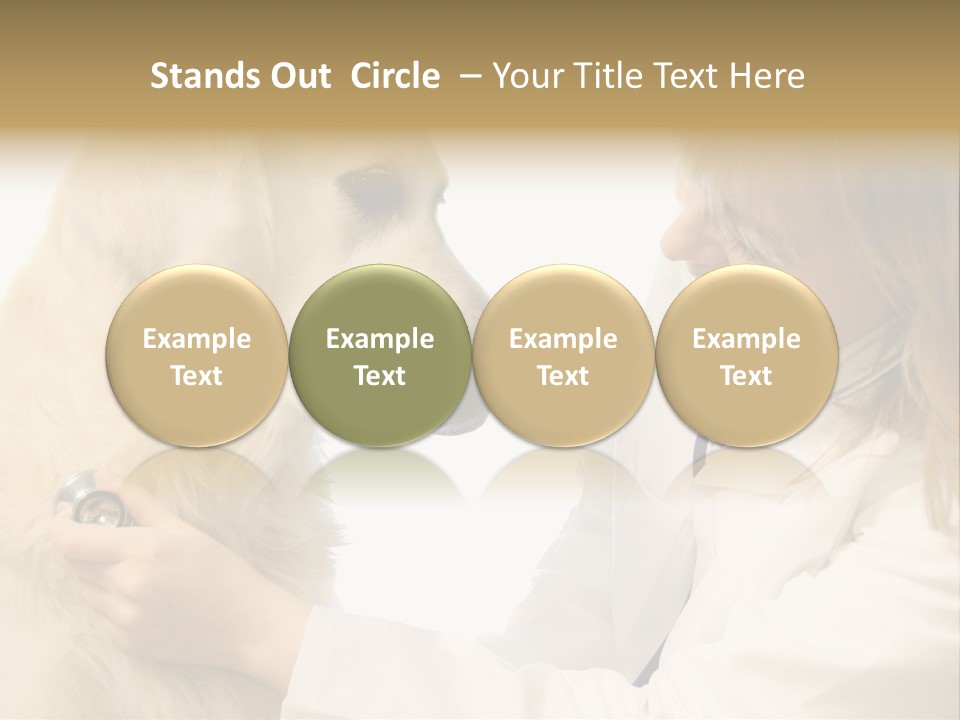 Stands Out Circle – Your Title Text Here

Example Text

Example Text

Example Text

Example Text